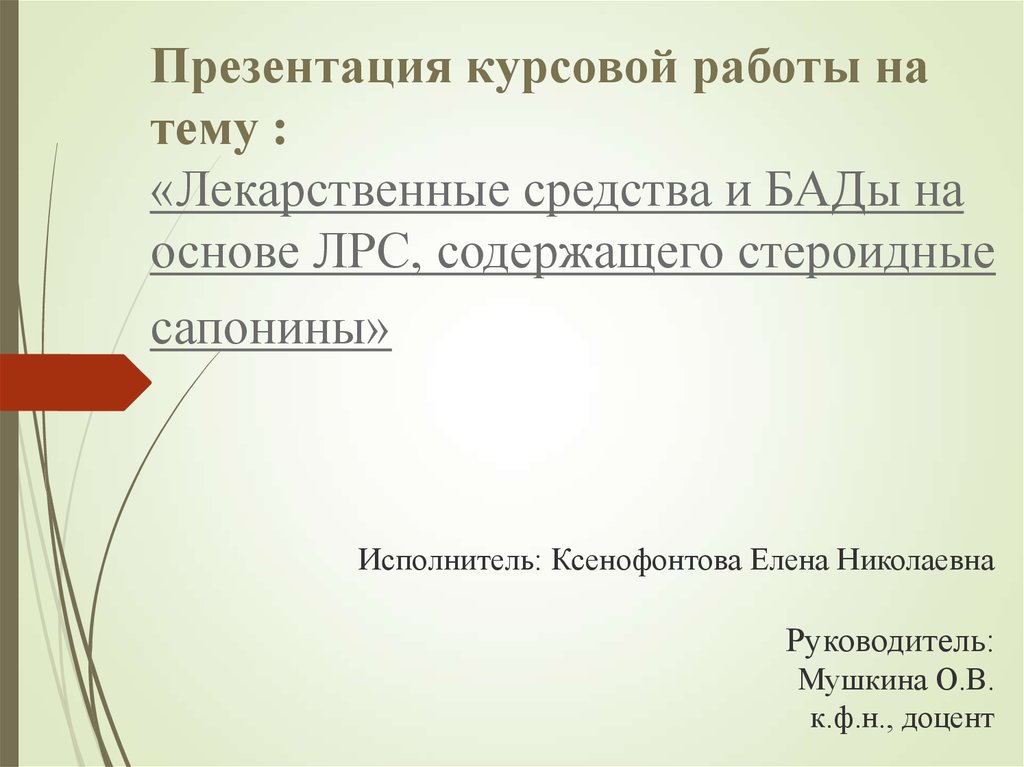 Презентация курсовой работы на тему :
«Лекарственные средства и БАДы на основе ЛРС, содержащего стероидные сапонины»

Исполнитель: Ксенофонтова Елена Николаевна

Руководитель:
Мушкина О.В.
к.ф.н., доцент